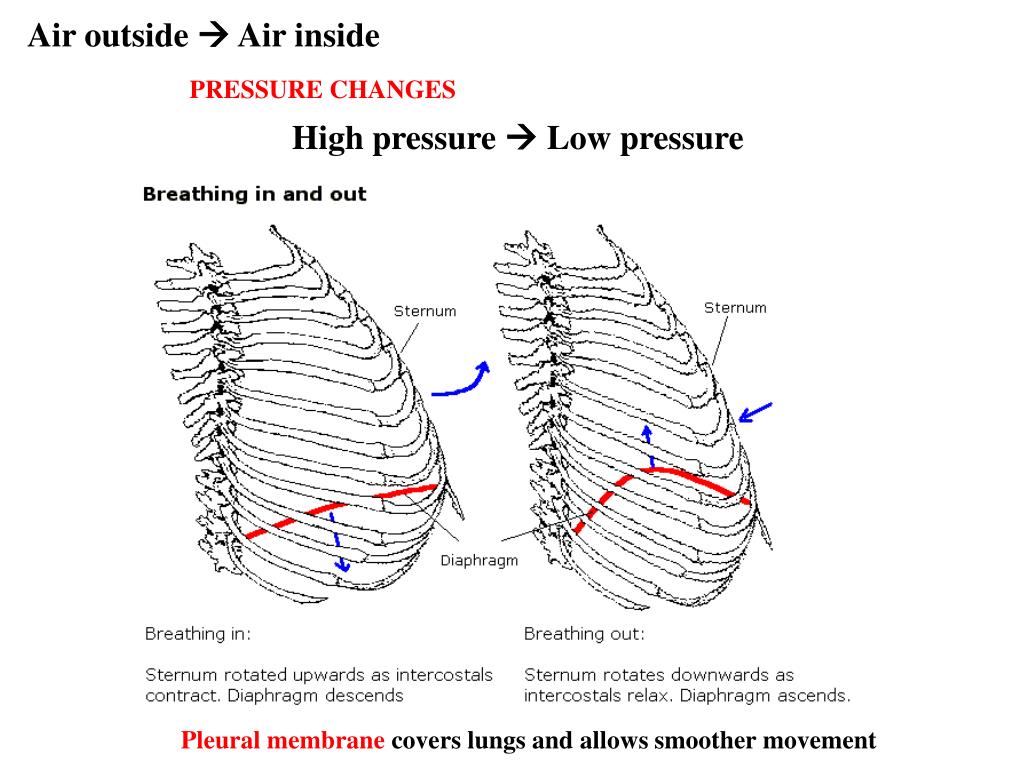 Air outside → Air inside

PRESSURE CHANGES

High pressure → Low pressure

Breathing in and out

Sternum

Sternum

Diaphragm

Breathing in:

Sternum rotated upwards as intercostals contract. Diaphragm descends

Breathing out:

Sternum rotates downwards as intercostals relax. Diaphragm ascends.

Pleural membrane covers lungs and allows smoother movement